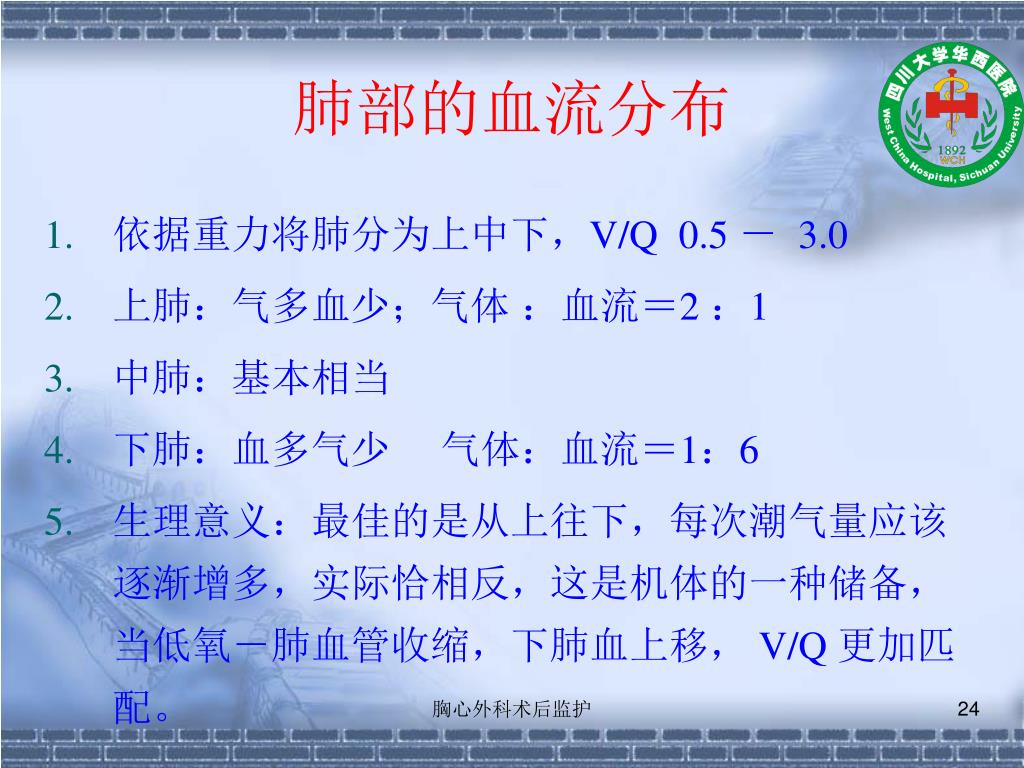 肺部的血流分布

四川大学华西医院
West China Hospital, Sichuan University
1892
WCH

1. 依据重力将肺分为上中下，V/Q 0.5 － 3.0
2. 上肺：气多血少；气体 ：血流＝2 ：1
3. 中肺：基本相当
4. 下肺：血多气少　气体：血流＝1：6
5. 生理意义：最佳的是从上往下，每次潮气量应该逐渐增多，实际恰相反，这是机体的一种储备，当低氧－肺血管收缩，下肺血上移， V/Q 更加匹配。

胸心外科术后监护

24